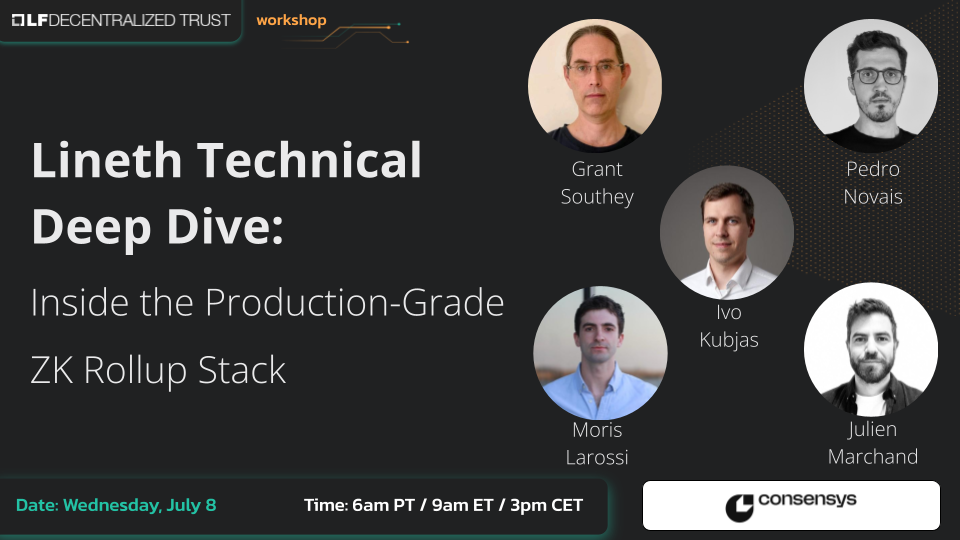 LF DECENTRALIZED TRUST workshop

Lineth Technical Deep Dive:

Inside the Production-Grade ZK Rollup Stack

Grant Southey

Pedro Novais

Ivo Kubjas

Moris Larossi

Julien Marchand

Date: Wednesday, July 8

Time: 6am PT / 9am ET / 3pm CET

consensys